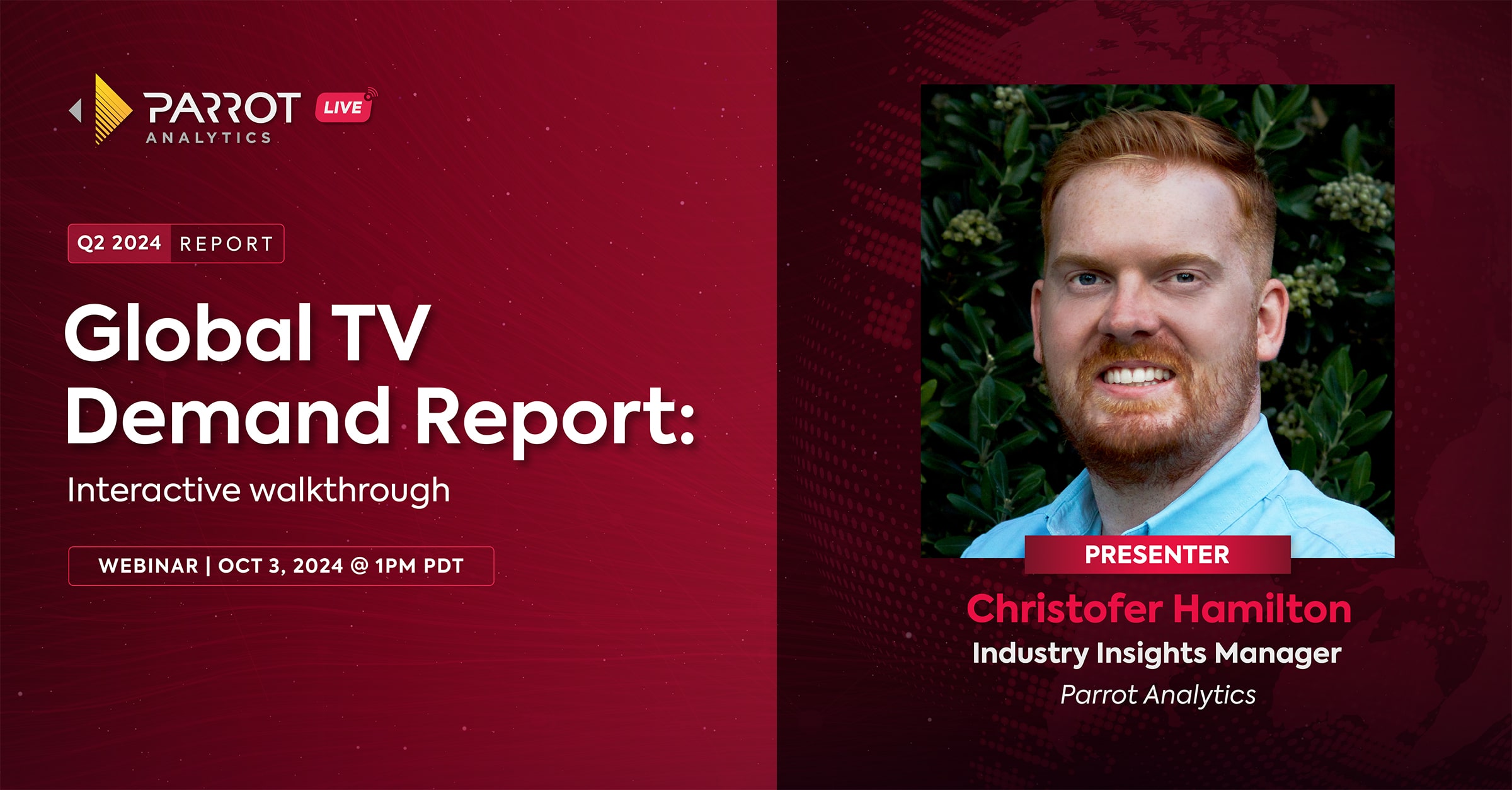 PARROT ANALYTICS LIVE

Q2 2024 REPORT

Global TV Demand Report:

Interactive walkthrough

WEBINAR | OCT 3, 2024 @ 1PM PDT

PRESENTER

Christofer Hamilton

Industry Insights Manager

Parrot Analytics